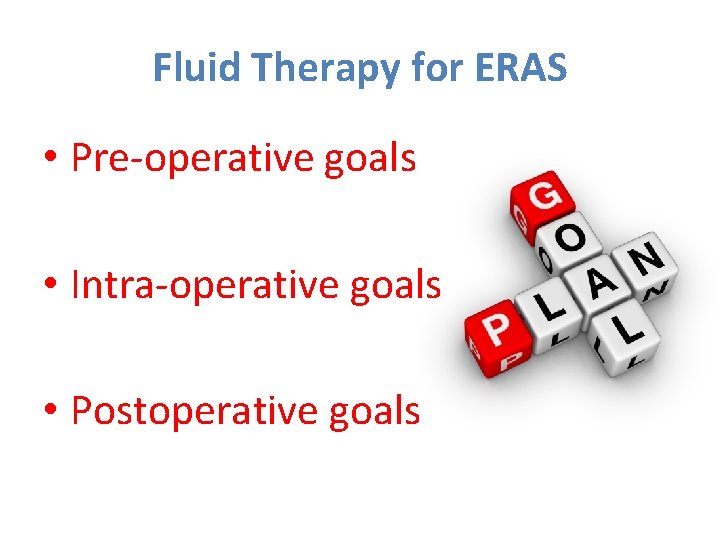 Fluid Therapy for ERAS

• Pre-operative goals

• Intra-operative goals

• Postoperative goals

GOAL
PLAN